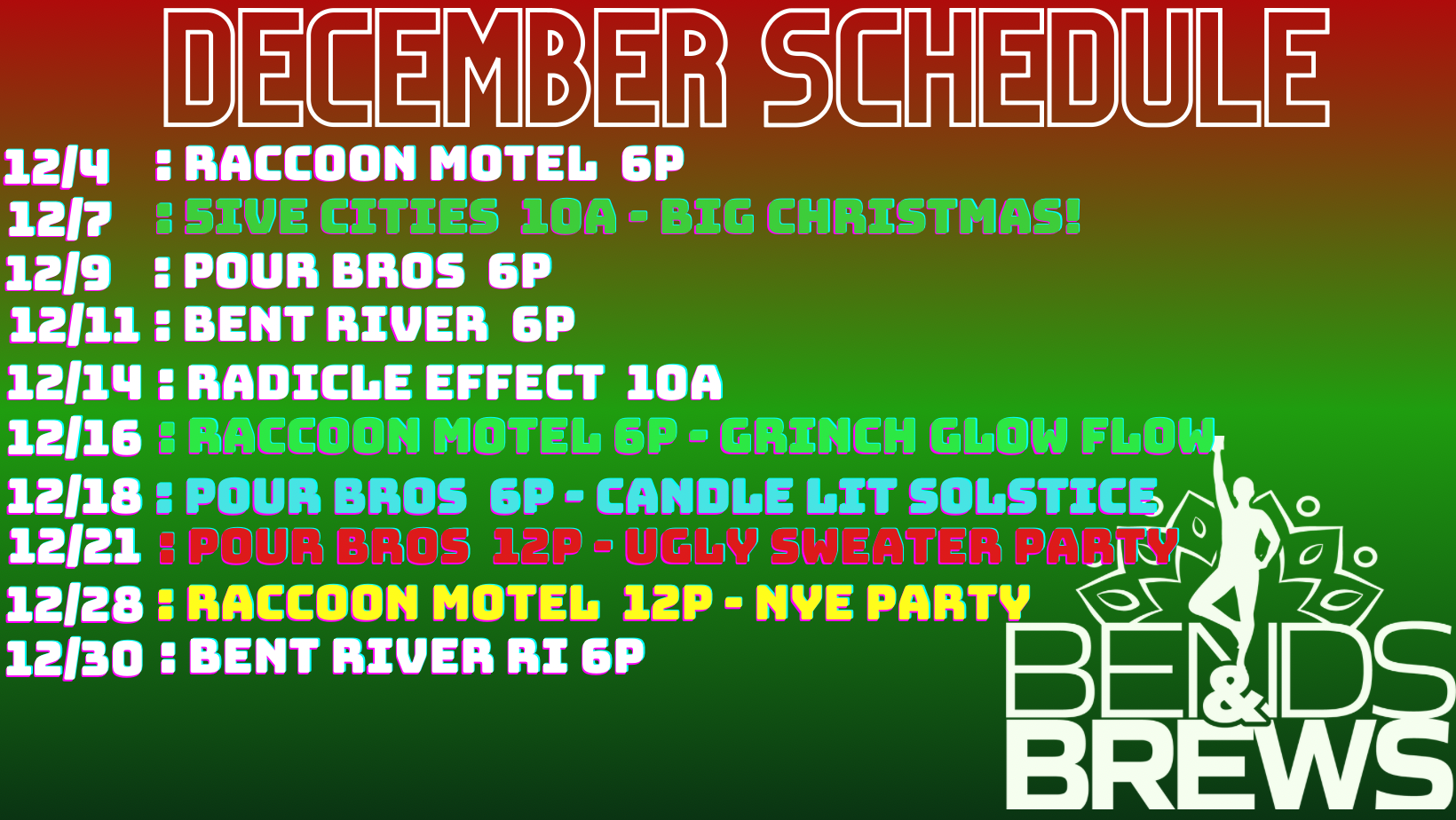 DECEMBER SCHEDULE

12/4 : RACCOON MOTEL 6P
12/7 : 5IVE CITIES 10A - BIG CHRISTMAS!
12/9 : POUR BROS 6P
12/11 : BENT RIVER 6P
12/14 : RADICLE EFFECT 10A
12/16 : RACCOON MOTEL 6P - GRINCH GLOW FLOW
12/18 : POUR BROS 6P - CANDLE LIT SOLSTICE
12/21 : POUR BROS 12P - UGLY SWEATER PARTY
12/28 : RACCOON MOTEL 12P - NYE PARTY
12/30 : BENT RIVER RI 6P

BENDS & BREWS